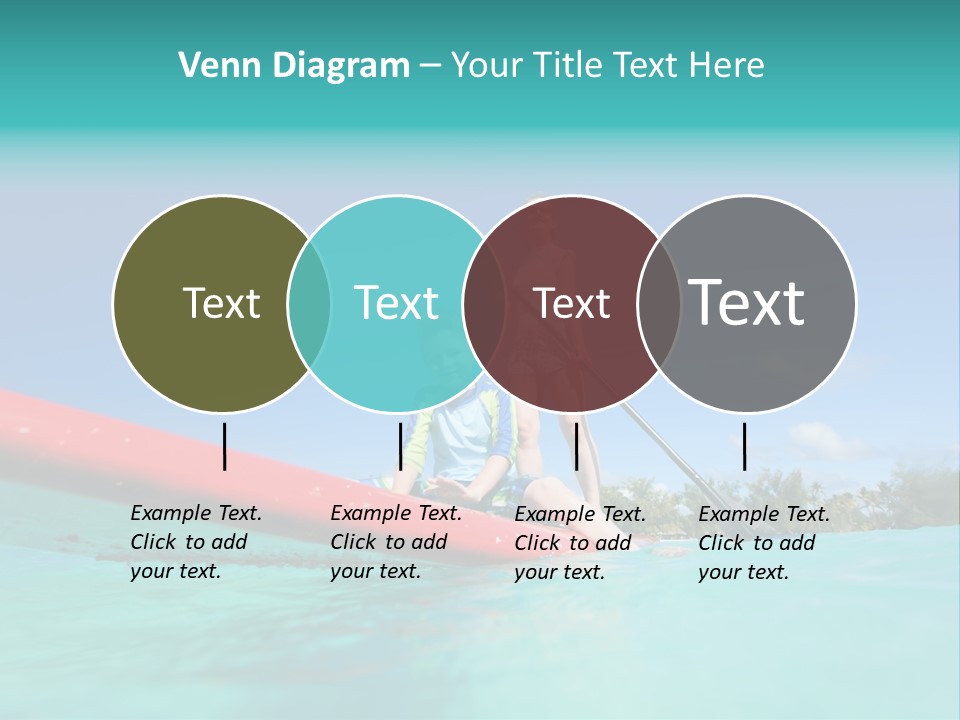 Venn Diagram – Your Title Text Here

Text

Text

Text

Text

Example Text. Click to add your text.

Example Text. Click to add your text.

Example Text. Click to add your text.

Example Text. Click to add your text.